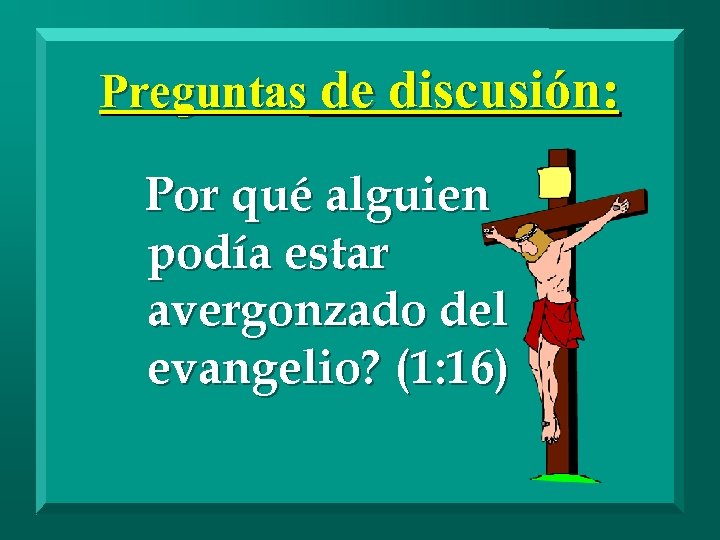 Preguntas de discusión:

Por qué alguien podía estar avergonzado del evangelio? (1:16)